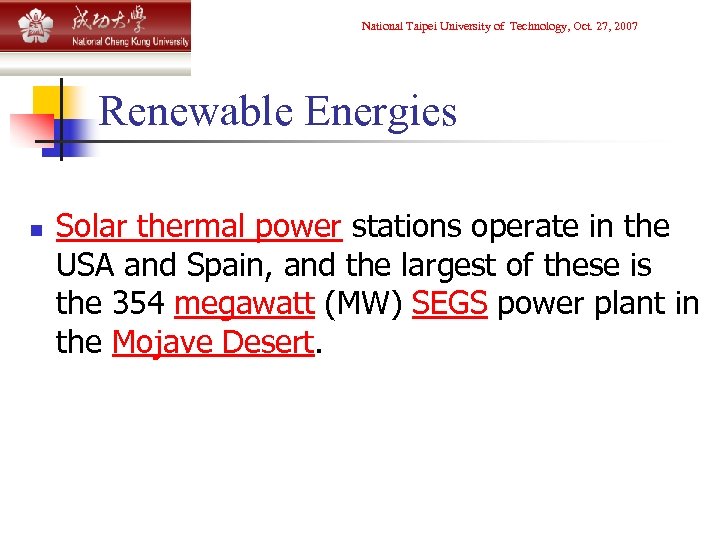 成功大學
National Cheng Kung University

National Taipei University of Technology, Oct. 27, 2007

Renewable Energies

Solar thermal power stations operate in the USA and Spain, and the largest of these is the 354 megawatt (MW) SEGS power plant in the Mojave Desert.